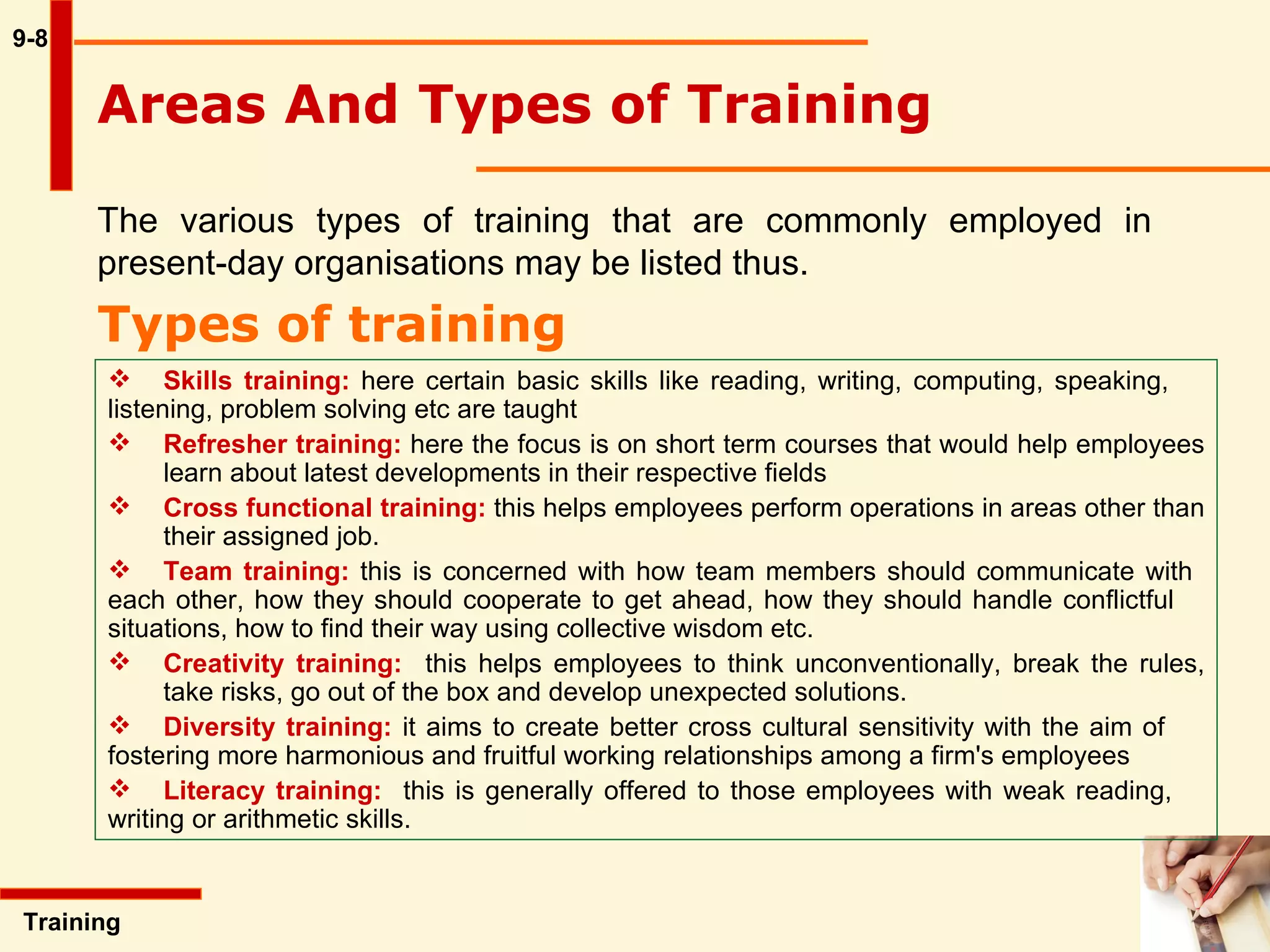 9-8

Areas And Types of Training

The various types of training that are commonly employed in present-day organisations may be listed thus.

Types of training

❖ Skills training: here certain basic skills like reading, writing, computing, speaking, listening, problem solving etc are taught

❖ Refresher training: here the focus is on short term courses that would help employees learn about latest developments in their respective fields

❖ Cross functional training: this helps employees perform operations in areas other than their assigned job.

❖ Team training: this is concerned with how team members should communicate with each other, how they should cooperate to get ahead, how they should handle conflictful situations, how to find their way using collective wisdom etc.

❖ Creativity training: this helps employees to think unconventionally, break the rules, take risks, go out of the box and develop unexpected solutions.

❖ Diversity training: it aims to create better cross cultural sensitivity with the aim of fostering more harmonious and fruitful working relationships among a firm's employees

❖ Literacy training: this is generally offered to those employees with weak reading, writing or arithmetic skills.

Training